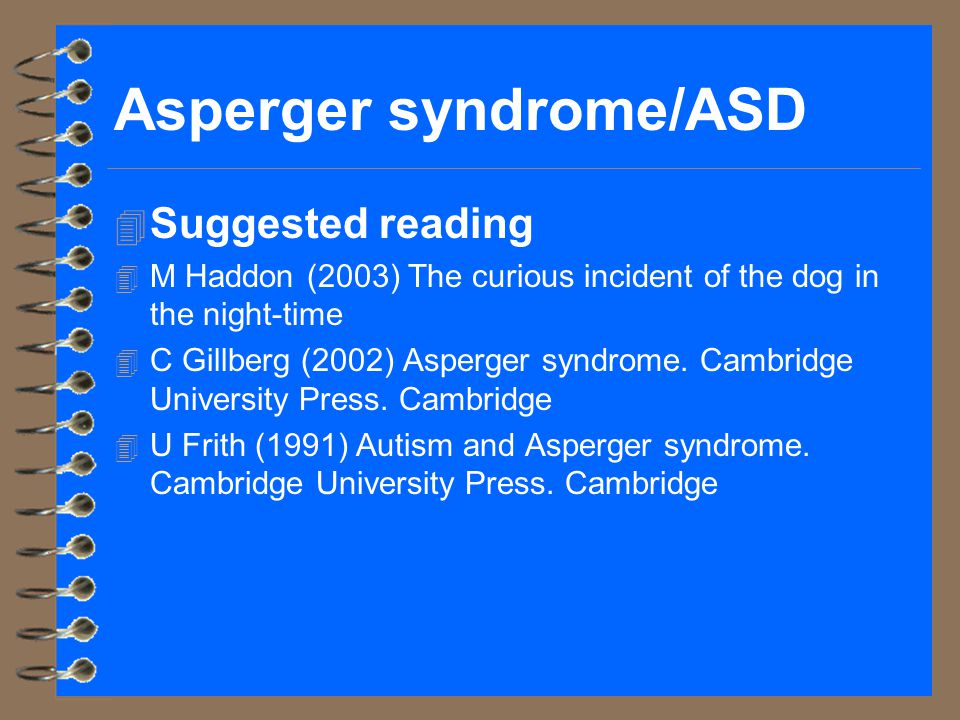 Asperger syndrome/ASD

Suggested reading

M Haddon (2003) The curious incident of the dog in the night-time

C Gillberg (2002) Asperger syndrome. Cambridge University Press. Cambridge

U Frith (1991) Autism and Asperger syndrome. Cambridge University Press. Cambridge